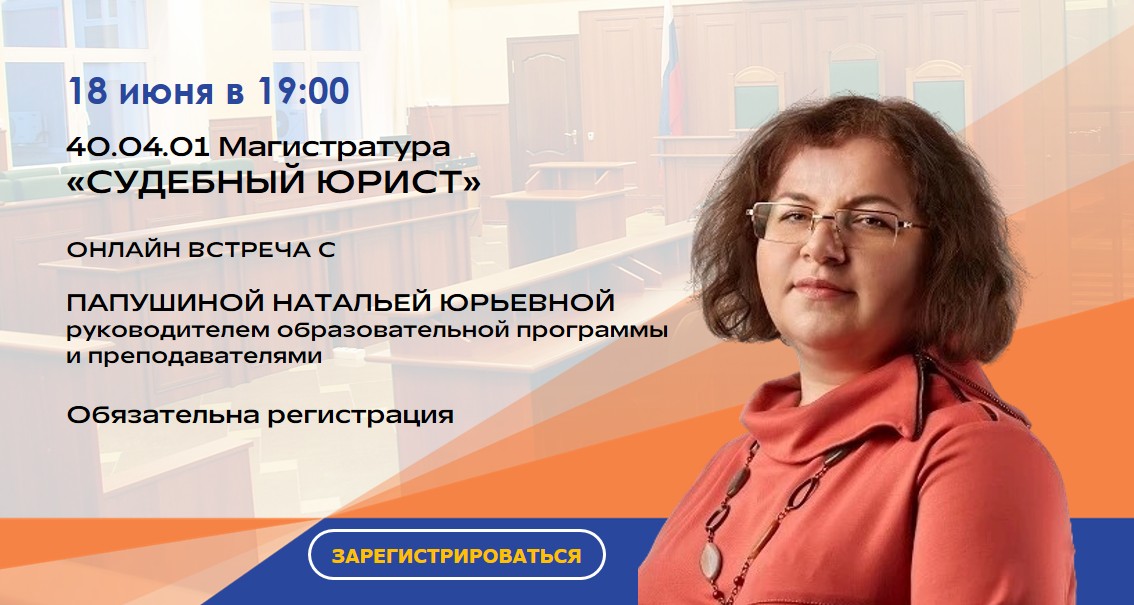 18 июня в 19:00

40.04.01 Магистратура
«СУДЕБНЫЙ ЮРИСТ»

ОНЛАЙН ВСТРЕЧА С

ПАПУШИНОЙ НАТАЛЬЕЙ ЮРЬЕВНОЙ
руководителем образовательной программы и преподавателями

Обязательна регистрация

ЗАРЕГИСТРИРОВАТЬСЯ